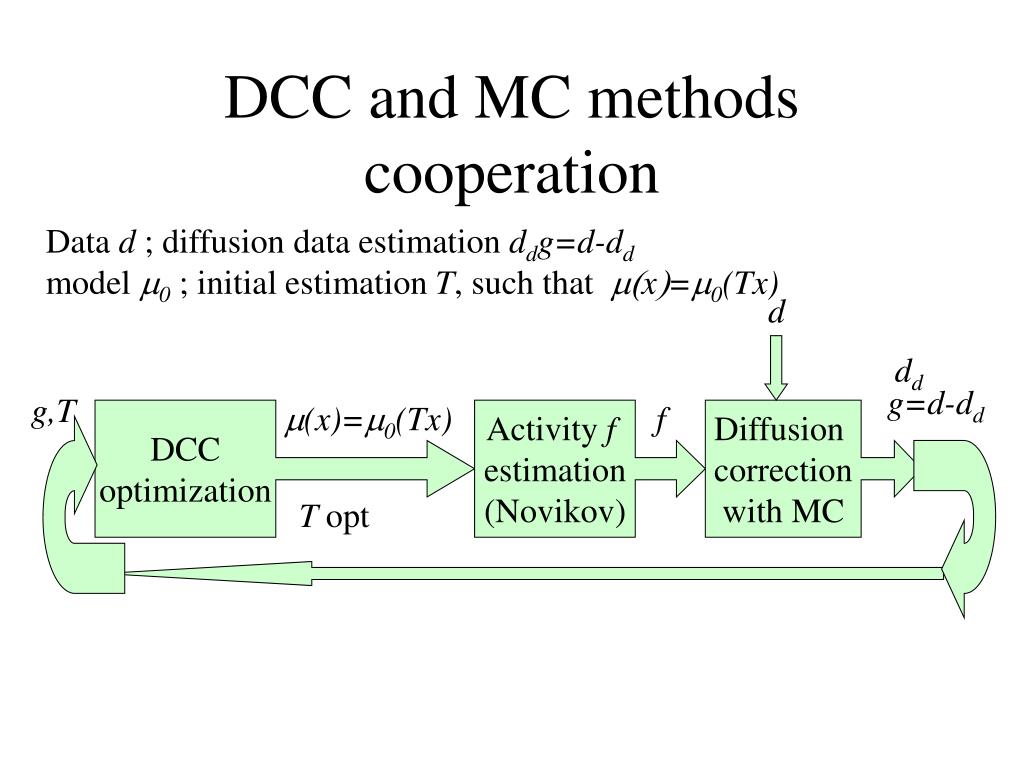 DCC and MC methods cooperation

Data $d$ ; diffusion data estimation $d_d g=d-d_d$
model $\mu_0$ ; initial estimation $T$, such that $\mu(x)=\mu_0(Tx)$

$d$

$d_d$
$g=d-d_d$

$g,T$

DCC optimization

$\mu(x)=\mu_0(Tx)$

$T$ opt

Activity $f$ estimation (Novikov)

$f$

Diffusion correction with MC